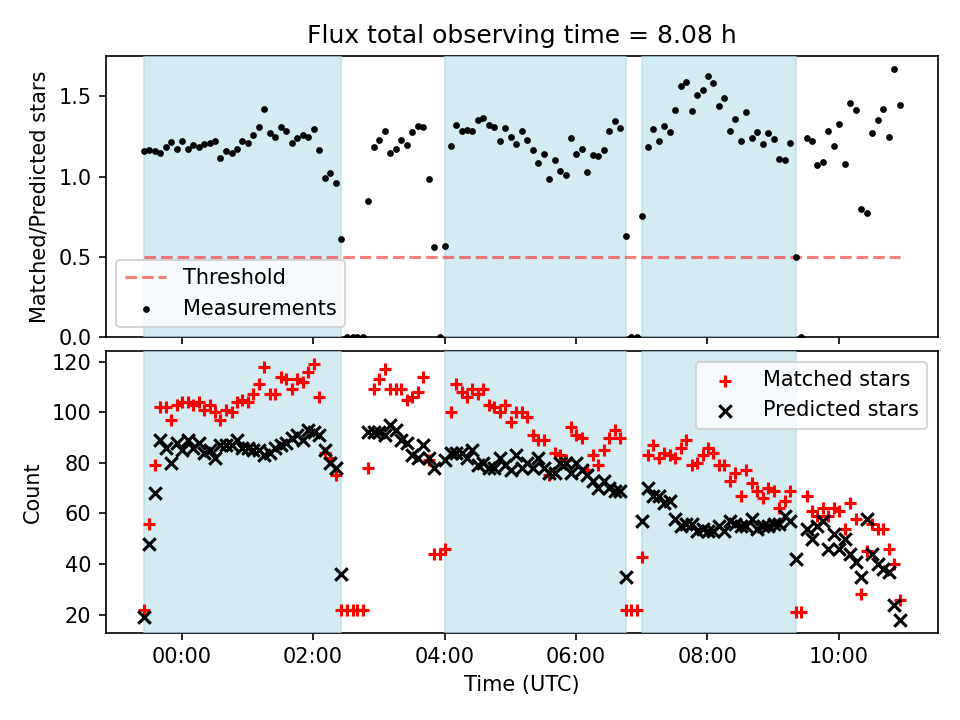 Flux total observing time = 8.08 h

Matched/Predicted stars

1.5
1.0
0.5
0.0

Threshold
Measurements

Count

120
100
80
60
40
20

Matched stars
Predicted stars

00:00
02:00
04:00
06:00
08:00
10:00

Time (UTC)